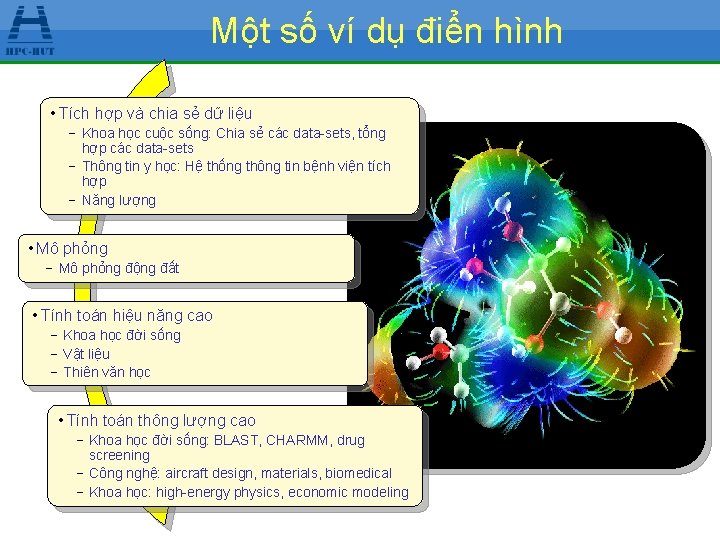 HPC-HUT

Một số ví dụ điển hình

• Tích hợp và chia sẻ dữ liệu
– Khoa học cuộc sống: Chia sẻ các data-sets, tổng hợp các data-sets
– Thông tin y học: Hệ thống thông tin bệnh viện tích hợp
– Năng lượng

• Mô phỏng
– Mô phỏng động đất

• Tính toán hiệu năng cao
– Khoa học đời sống
– Vật liệu
– Thiên văn học

• Tính toán thông lượng cao
– Khoa học đời sống: BLAST, CHARMM, drug screening
– Công nghệ: aircraft design, materials, biomedical
– Khoa học: high-energy physics, economic modeling